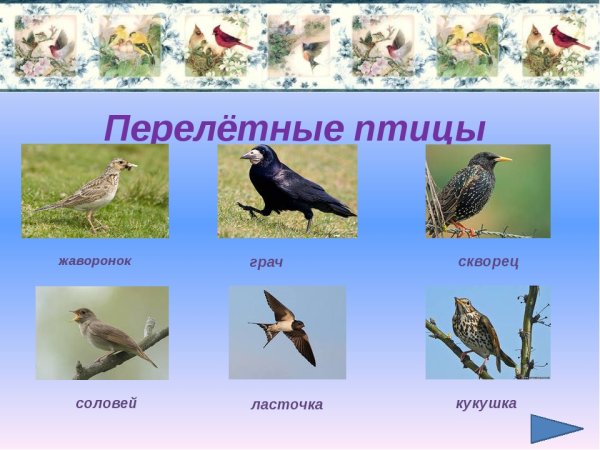 Перелётные птицы

жаворонок

грач

скворец

соловей

ласточка

кукушка